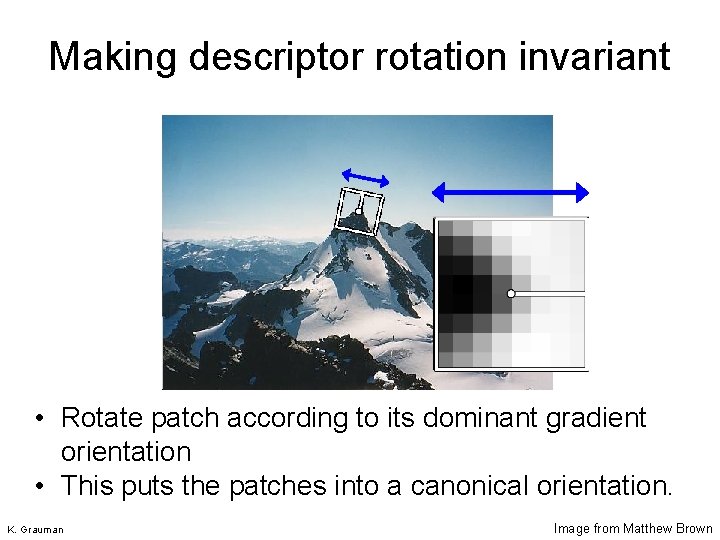 Making descriptor rotation invariant

• Rotate patch according to its dominant gradient orientation
• This puts the patches into a canonical orientation.

K. Grauman

Image from Matthew Brown